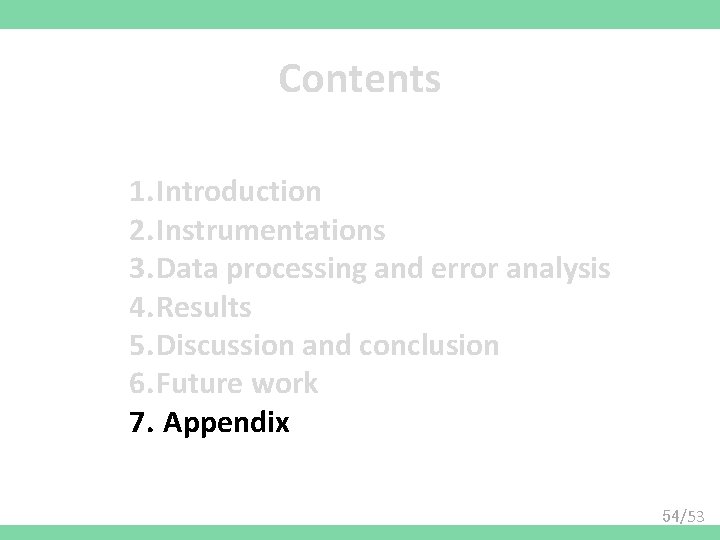 Contents

1.Introduction
2.Instrumentations
3.Data processing and error analysis
4.Results
5.Discussion and conclusion
6.Future work
7. Appendix

54/53